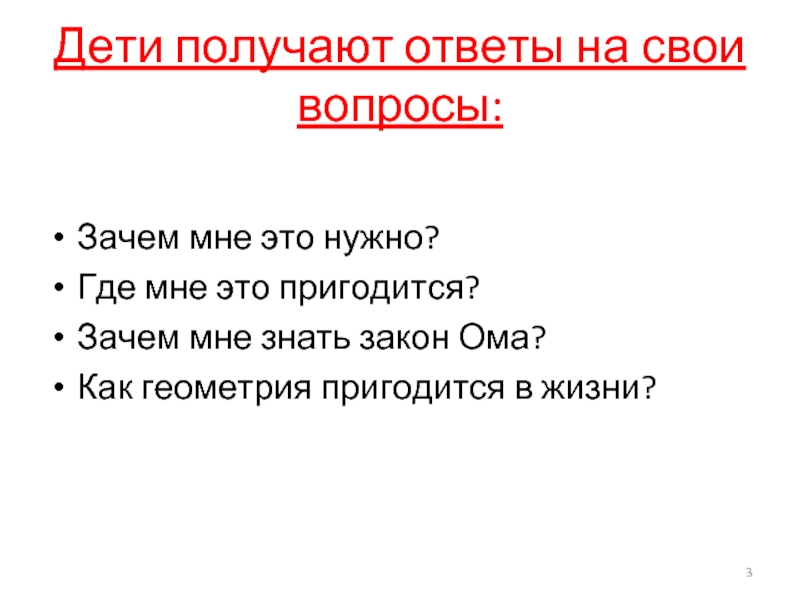 Дети получают ответы на свои вопросы:

• Зачем мне это нужно?
• Где мне это пригодится?
• Зачем мне знать закон Ома?
• Как геометрия пригодится в жизни?

3